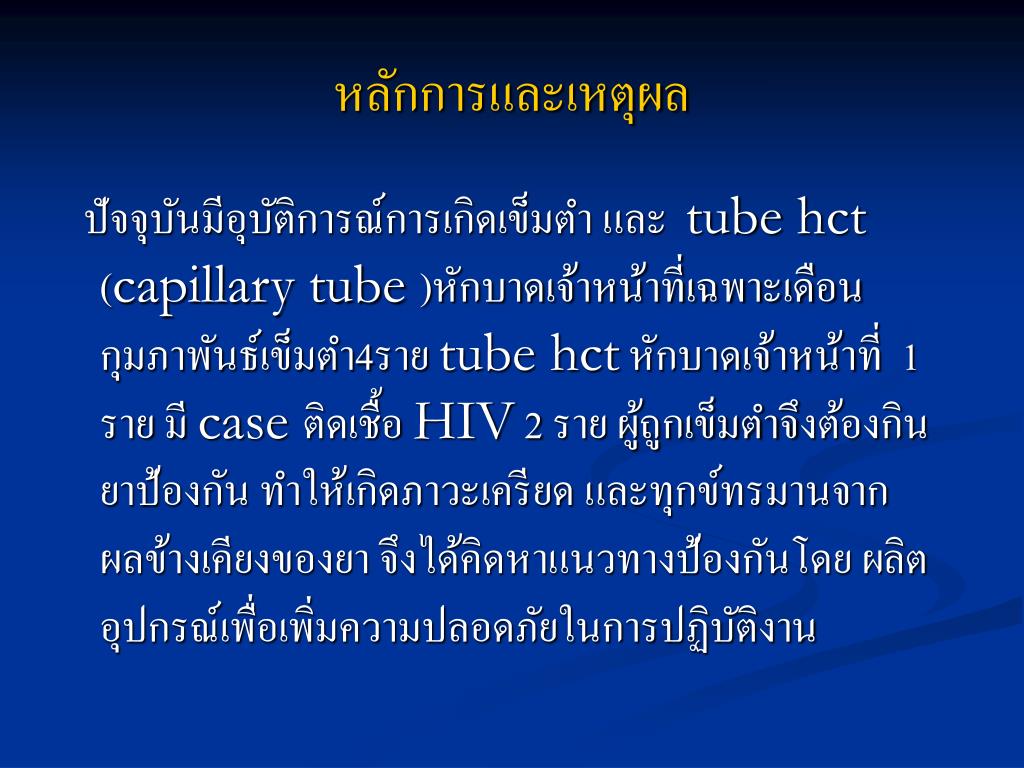 หลักการและเหตุผล

ปัจจุบันมีอุบัติการณ์การเกิดเข็มตำ และ tube hct (capillary tube )หักบาดเจ้าหน้าที่เฉพาะเดือนกุมภาพันธ์เข็มตำ4ราย tube hct หักบาดเจ้าหน้าที่ 1 ราย มี case ติดเชื้อ HIV 2 ราย ผู้ถูกเข็มตำจึงต้องกินยาป้องกัน ทำให้เกิดภาวะเครียด และทุกข์ทรมานจากผลข้างเคียงของยา จึงได้คิดหาแนวทางป้องกัน โดย ผลิตอุปกรณ์เพื่อเพิ่มความปลอดภัยในการปฏิบัติงาน